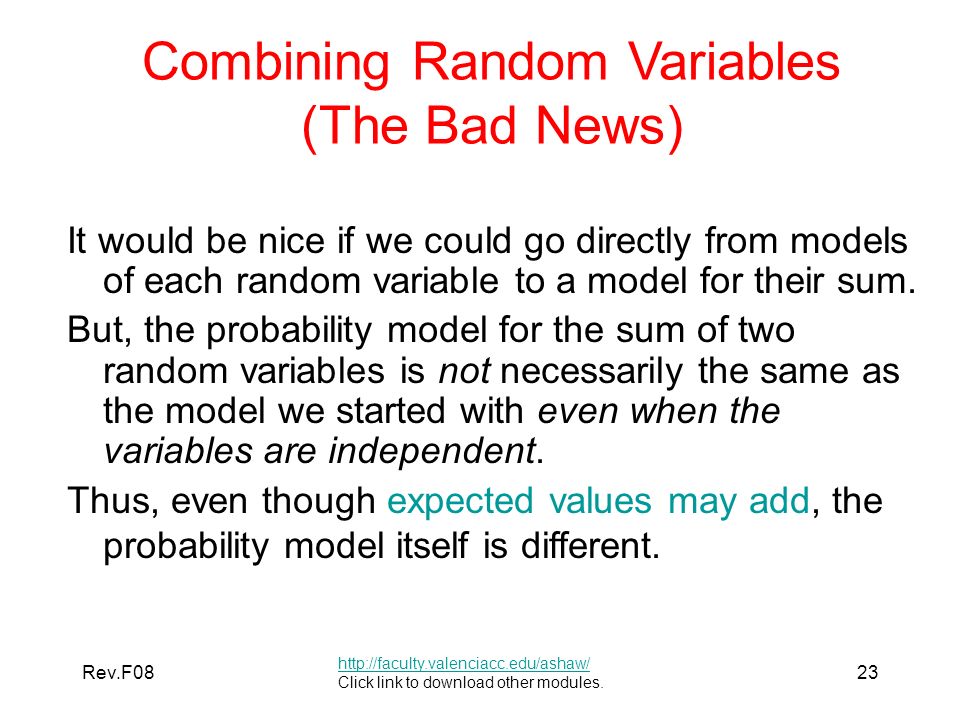 Combining Random Variables (The Bad News)

It would be nice if we could go directly from models of each random variable to a model for their sum.

But, the probability model for the sum of two random variables is not necessarily the same as the model we started with even when the variables are independent.

Thus, even though expected values may add, the probability model itself is different.

Rev.F08

http://faculty.valenciacc.edu/ashaw/
Click link to download other modules.

23